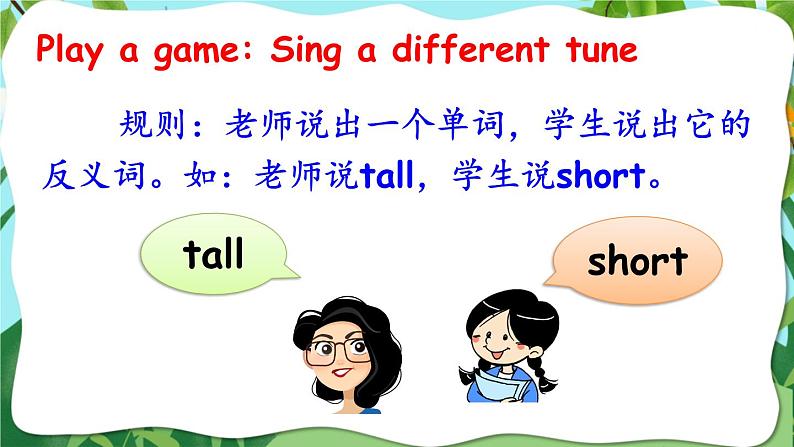 Play a game: Sing a different tune

规则：老师说出一个单词，学生说出它的反义词。如：老师说tall，学生说short。

tall

short